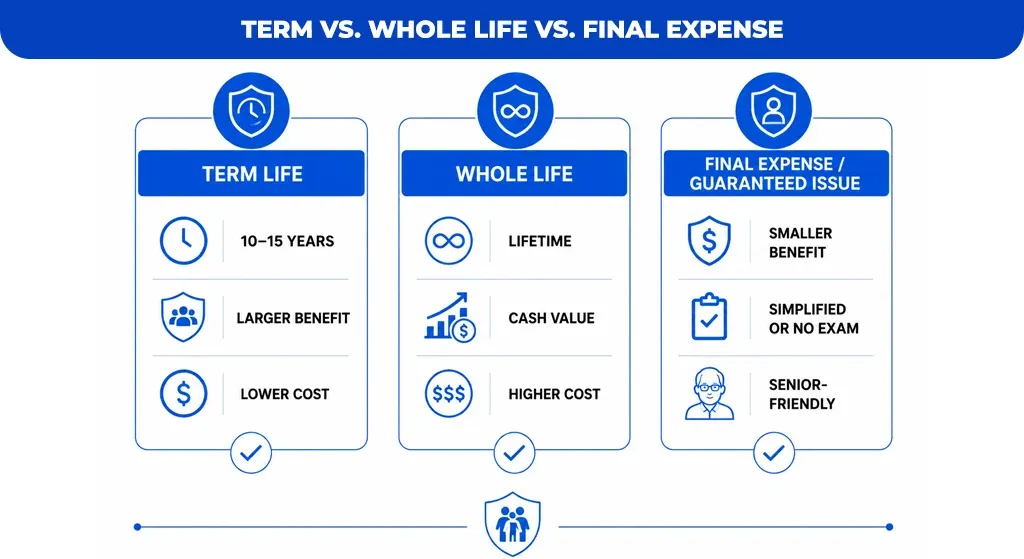 TERM VS. WHOLE LIFE VS. FINAL EXPENSE

TERM LIFE

10–15 YEARS

LARGER BENEFIT

LOWER COST

WHOLE LIFE

LIFETIME

CASH VALUE

$$$

HIGHER COST

FINAL EXPENSE / GUARANTEED ISSUE

SMALLER BENEFIT

SIMPLIFIED OR NO EXAM

SENIOR-FRIENDLY